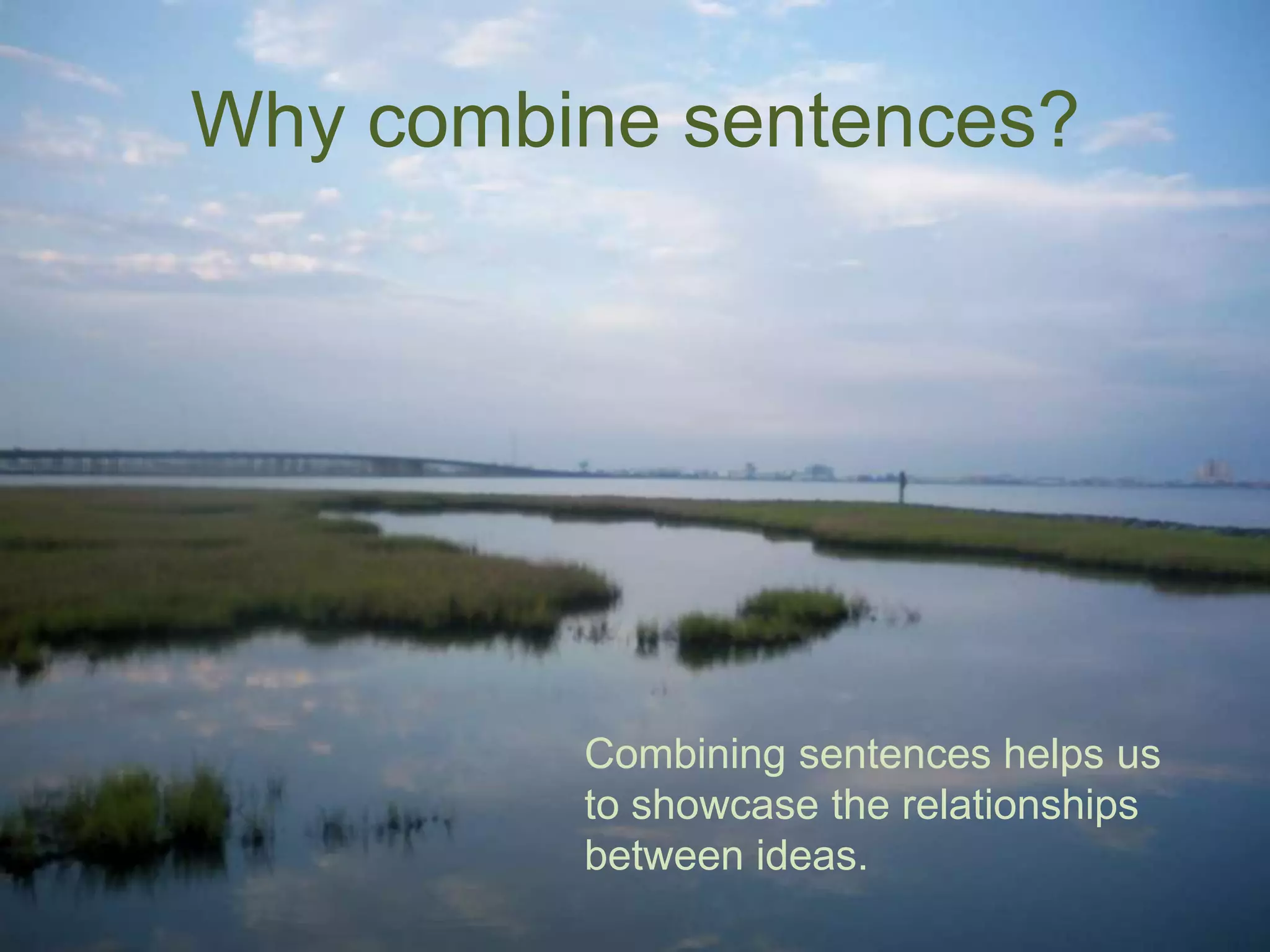 Why combine sentences?

Combining sentences helps us to showcase the relationships between ideas.